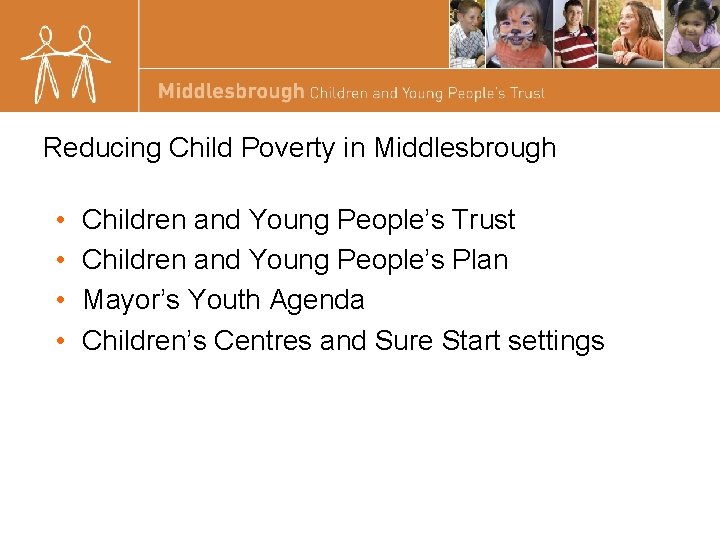 Middlesbrough Children and Young People's Trust

Reducing Child Poverty in Middlesbrough

• Children and Young People's Trust
• Children and Young People's Plan
• Mayor's Youth Agenda
• Children's Centres and Sure Start settings